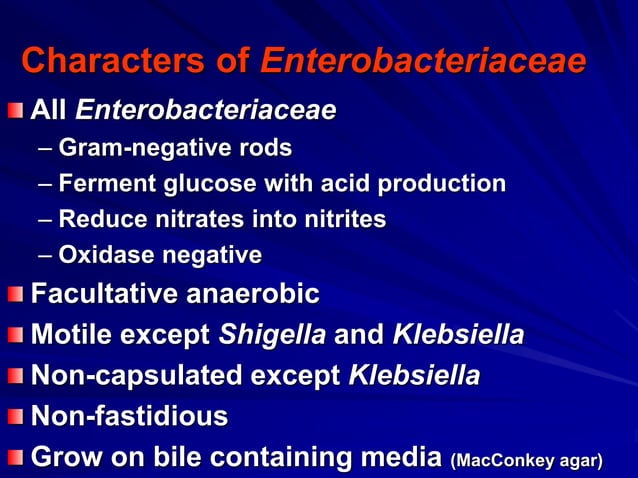 Characters of Enterobacteriaceae

All Enterobacteriaceae
– Gram-negative rods
– Ferment glucose with acid production
– Reduce nitrates into nitrites
– Oxidase negative

Facultative anaerobic

Motile except Shigella and Klebsiella

Non-capsulated except Klebsiella

Non-fastidious

Grow on bile containing media (MacConkey agar)